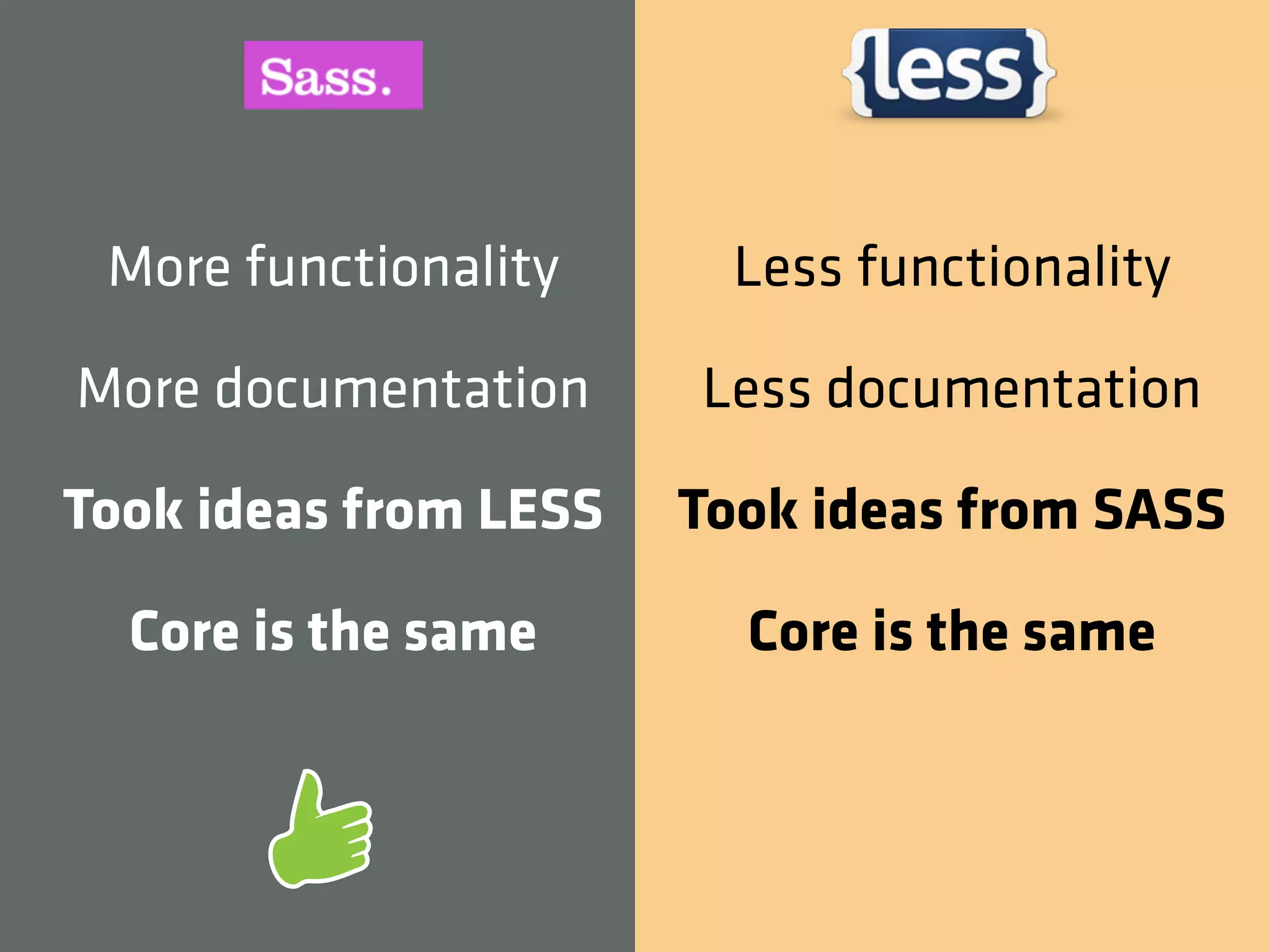 Sass.

More functionality

More documentation

Took ideas from LESS

Core is the same

{less}

Less functionality

Less documentation

Took ideas from SASS

Core is the same